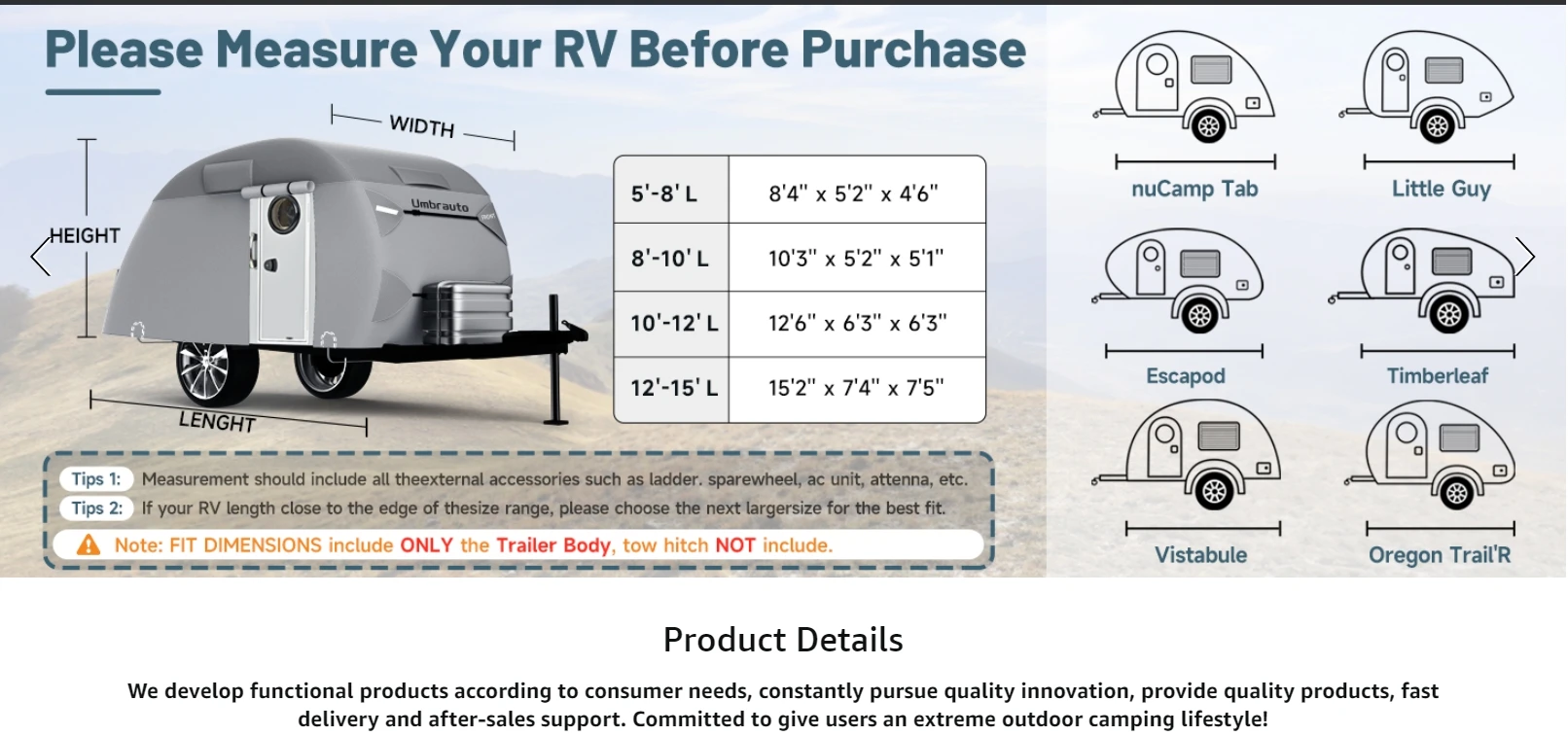 Please Measure Your RV Before Purchase

WIDTH

HEIGHT

Umbrauto

LENGHT

| 5'-8' L | 8'4" x 5'2" x 4'6" |
|---|---|
| 8'-10' L | 10'3" x 5'2" x 5'1" |
| 10'-12' L | 12'6" x 6'3" x 6'3" |
| 12'-15' L | 15'2" x 7'4" x 7'5" |

Tips 1: Measurement should include all theexternal accessories such as ladder. sparewheel, ac unit, attenna, etc.

Tips 2: If your RV length close to the edge of thesize range, please choose the next largersize for the best fit.

Note: FIT DIMENSIONS include ONLY the Trailer Body, tow hitch NOT include.

nuCamp Tab

Little Guy

Escapod

Timberleaf

Vistabule

Oregon Trail'R

Product Details

We develop functional products according to consumer needs, constantly pursue quality innovation, provide quality products, fast delivery and after-sales support. Committed to give users an extreme outdoor camping lifestyle!